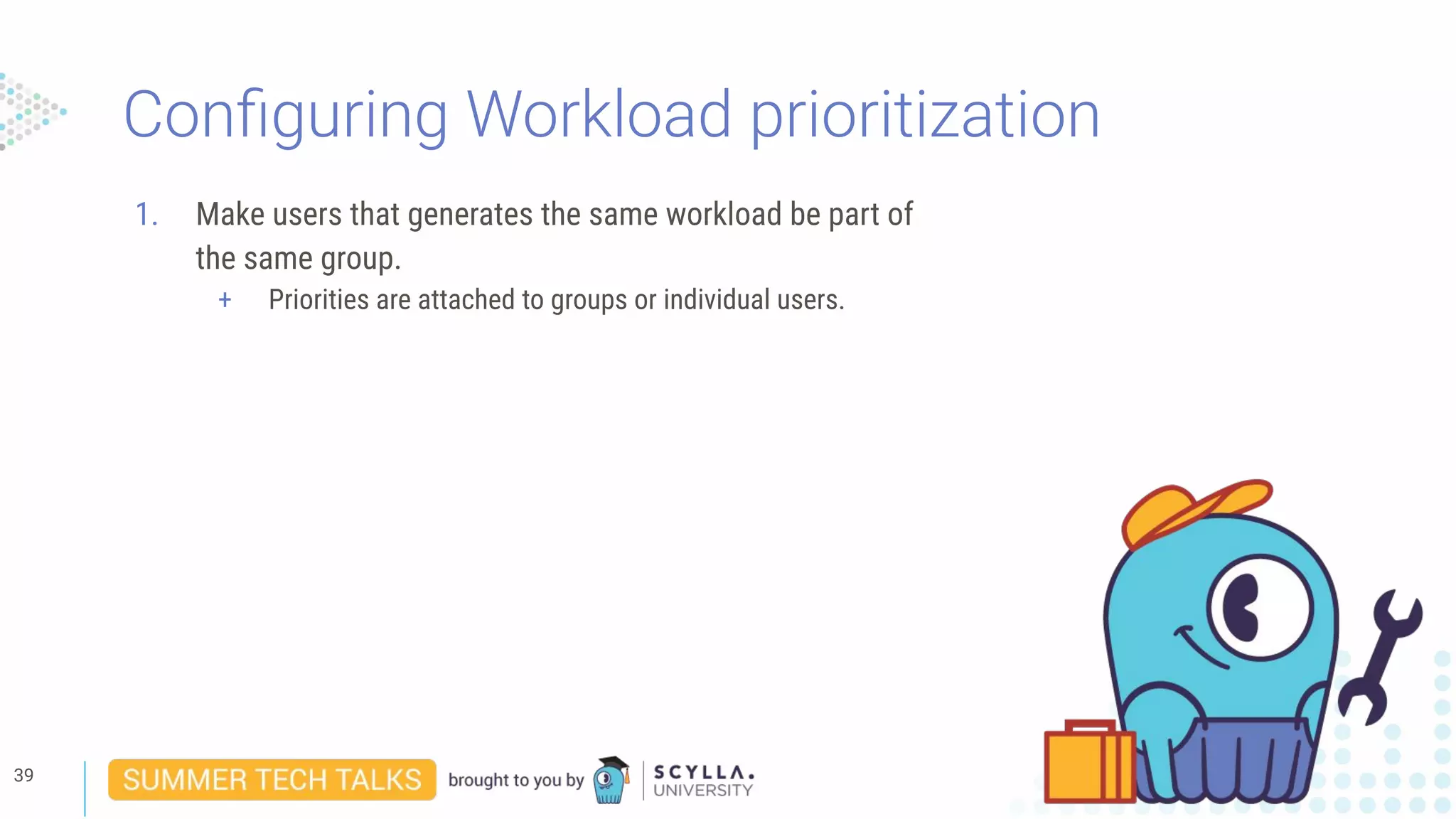 Configuring Workload prioritization

1. Make users that generates the same workload be part of the same group.

+ Priorities are attached to groups or individual users.

39

SUMMER TECH TALKS brought to you by SCYLLA. UNIVERSITY